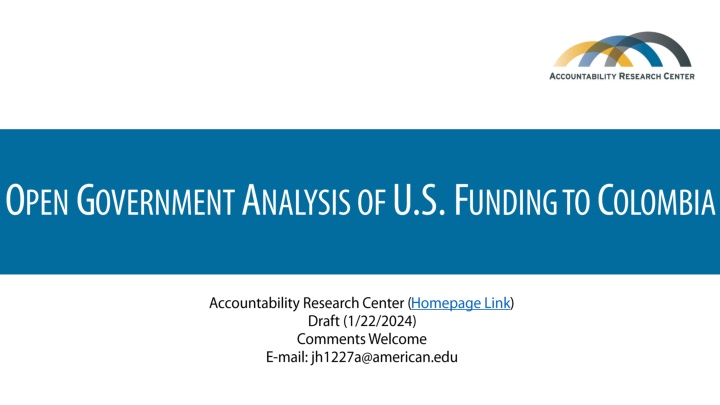 ACCOUNTABILITY RESEARCH CENTER

OPEN GOVERNMENT ANALYSIS OF U.S. FUNDING TO COLOMBIA

Accountability Research Center (Homepage Link)
Draft (1/22/2024)
Comments Welcome
E-mail: jh1227a@american.edu